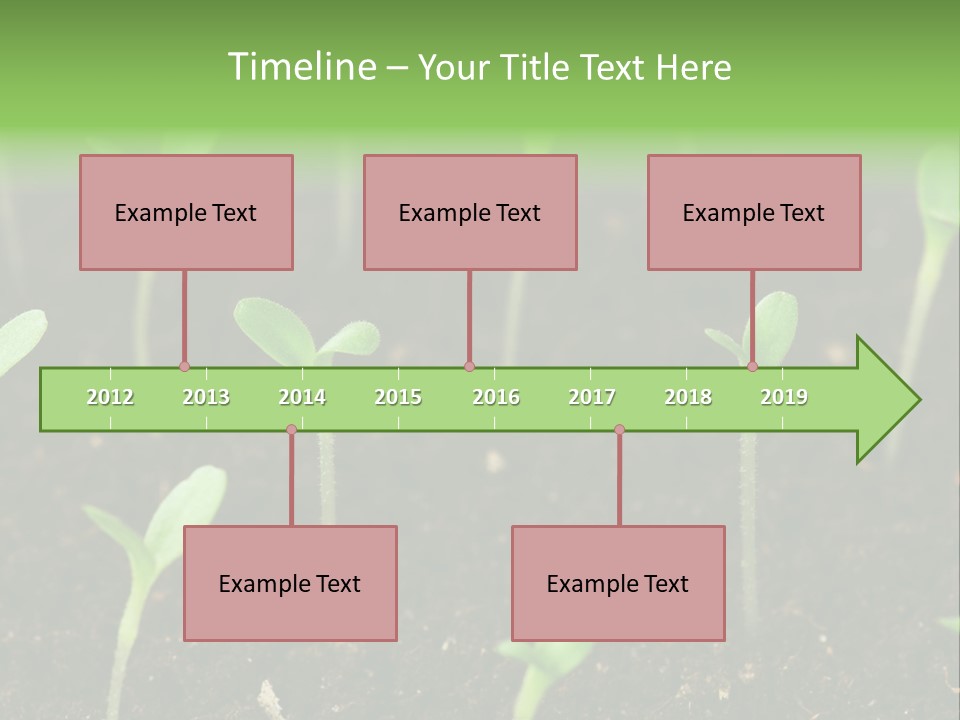 Timeline – Your Title Text Here

Example Text

Example Text

Example Text

2012 2013 2014 2015 2016 2017 2018 2019

Example Text

Example Text